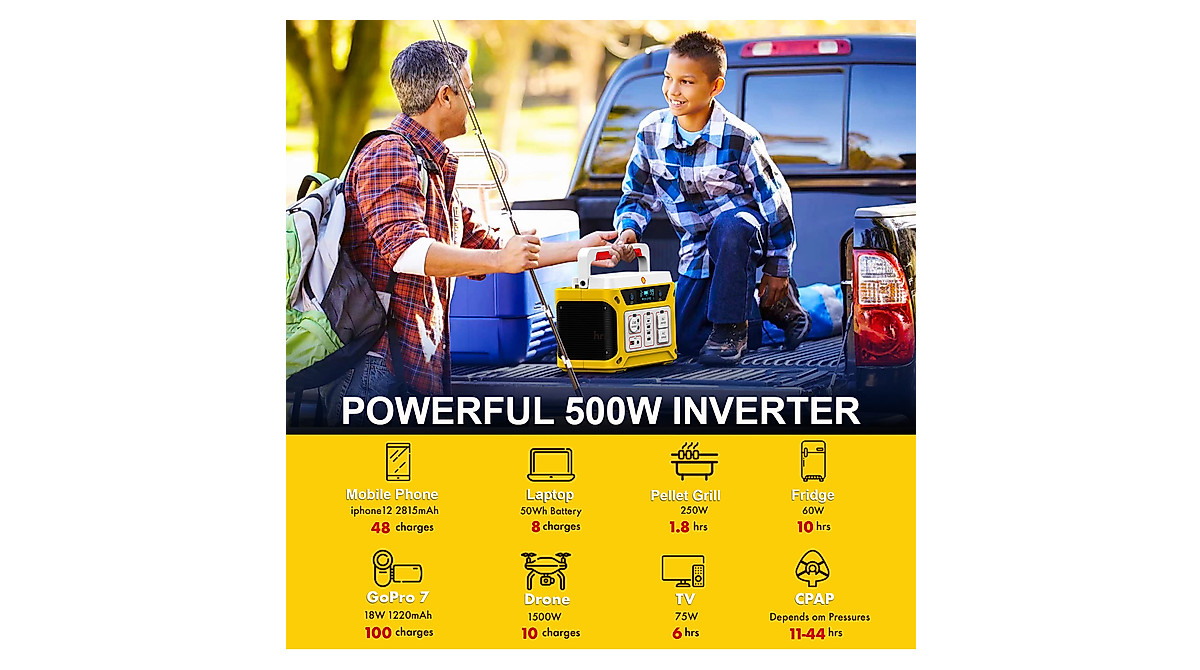 POWERFUL 500W INVERTER

Mobile Phone
iphone12 2815mAh
48 charges

Laptop
50Wh Battery
8 charges

Pellet Grill
250W
1.8 hrs

Fridge
60W
10 hrs

GoPro 7
18W 1220mAh
100 charges

Drone
1500W
10 charges

TV
75W
6 hrs

CPAP
Depends om Pressures
11-44 hrs